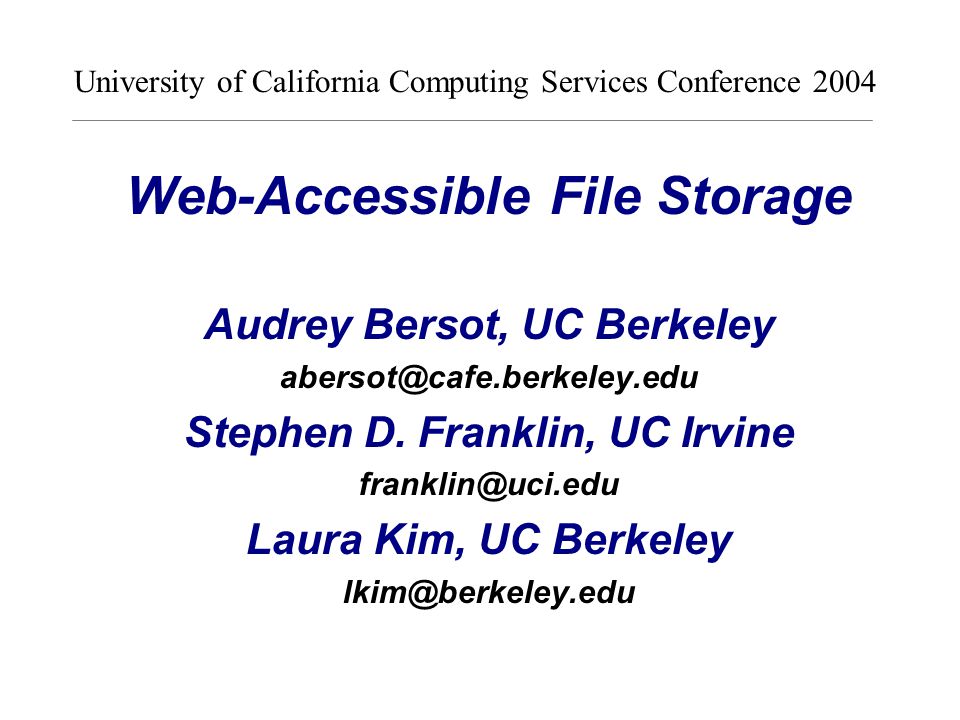 University of California Computing Services Conference 2004

Web-Accessible File Storage

Audrey Bersot, UC Berkeley
abersot@cafe.berkeley.edu
Stephen D. Franklin, UC Irvine
franklin@uci.edu
Laura Kim, UC Berkeley
lkim@berkeley.edu